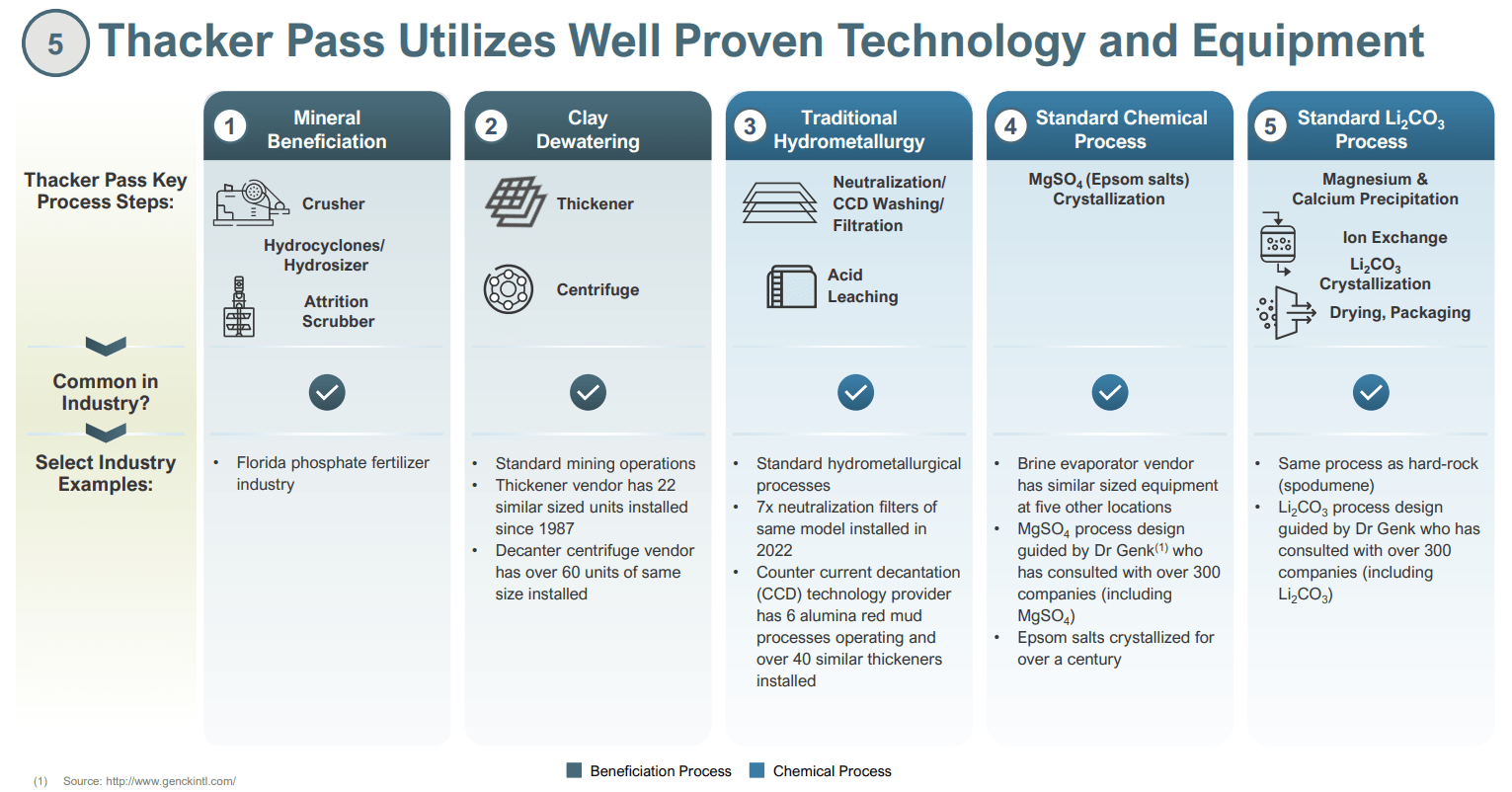 5 Thacker Pass Utilizes Well Proven Technology and Equipment

Thacker Pass Key Process Steps:

Common in Industry?

Select Industry Examples:

1 Mineral Beneficiation

Crusher

Hydrocyclones/ Hydrosizer

Attrition Scrubber

- Florida phosphate fertilizer industry

2 Clay Dewatering

Thickener

Centrifuge

- Standard mining operations
- Thickener vendor has 22 similar sized units installed since 1987
- Decanter centrifuge vendor has over 60 units of same size installed

3 Traditional Hydrometallurgy

Neutralization/ CCD Washing/ Filtration

Acid Leaching

- Standard hydrometallurgical processes
- 7x neutralization filters of same model installed in 2022
- Counter current decantation (CCD) technology provider has 6 alumina red mud processes operating and over 40 similar thickeners installed

4 Standard Chemical Process

$MgSO_4$ (Epsom salts) Crystallization

- Brine evaporator vendor has similar sized equipment at five other locations
- $MgSO_4$ process design guided by Dr Genk$^{(1)}$ who has consulted with over 300 companies (including $MgSO_4$)
- Epsom salts crystallized for over a century

5 Standard $Li_2CO_3$ Process

Magnesium & Calcium Precipitation

Ion Exchange

$Li_2CO_3$ Crystallization

Drying, Packaging

- Same process as hard-rock (spodumene)
- $Li_2CO_3$ process design guided by Dr Genk who has consulted with over 300 companies (including $Li_2CO_3$)

Beneficiation Process Chemical Process

(1) Source: http://www.genckintl.com/